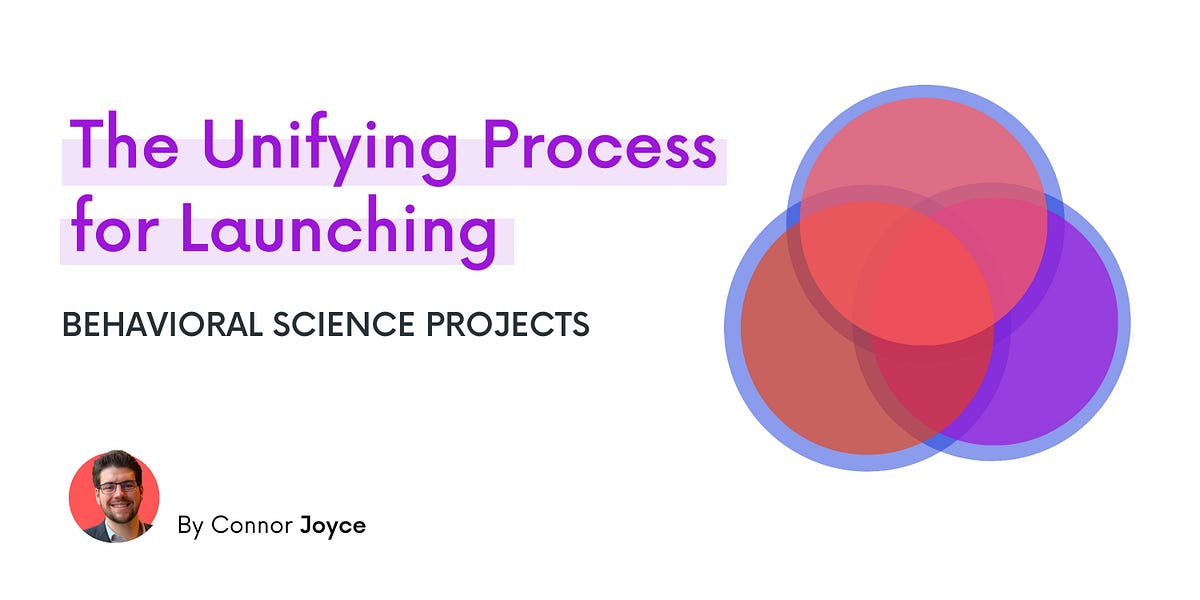 The Unifying Process for Launching

BEHAVIORAL SCIENCE PROJECTS

By Connor Joyce